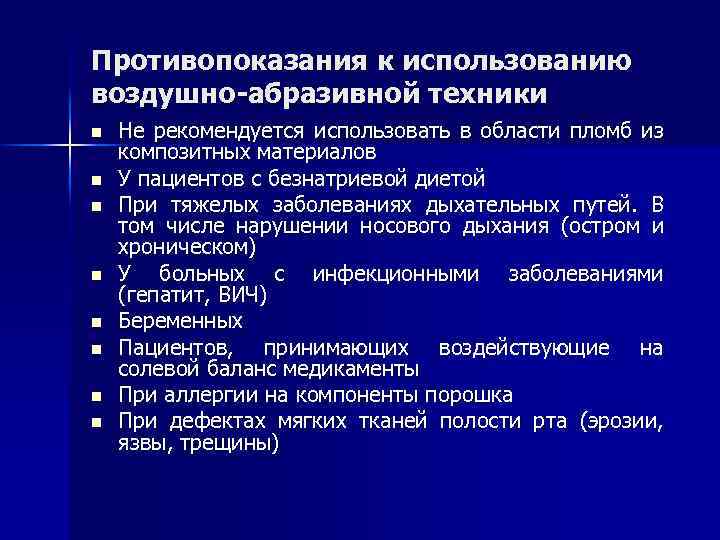 Противопоказания к использованию воздушно-абразивной техники

- Не рекомендуется использовать в области пломб из композитных материалов
- У пациентов с безнатриевой диетой
- При тяжелых заболеваниях дыхательных путей. В том числе нарушении носового дыхания (остром и хроническом)
- У больных с инфекционными заболеваниями (гепатит, ВИЧ)
- Беременных
- Пациентов, принимающих воздействующие на солевой баланс медикаменты
- При аллергии на компоненты порошка
- При дефектах мягких тканей полости рта (эрозии, язвы, трещины)